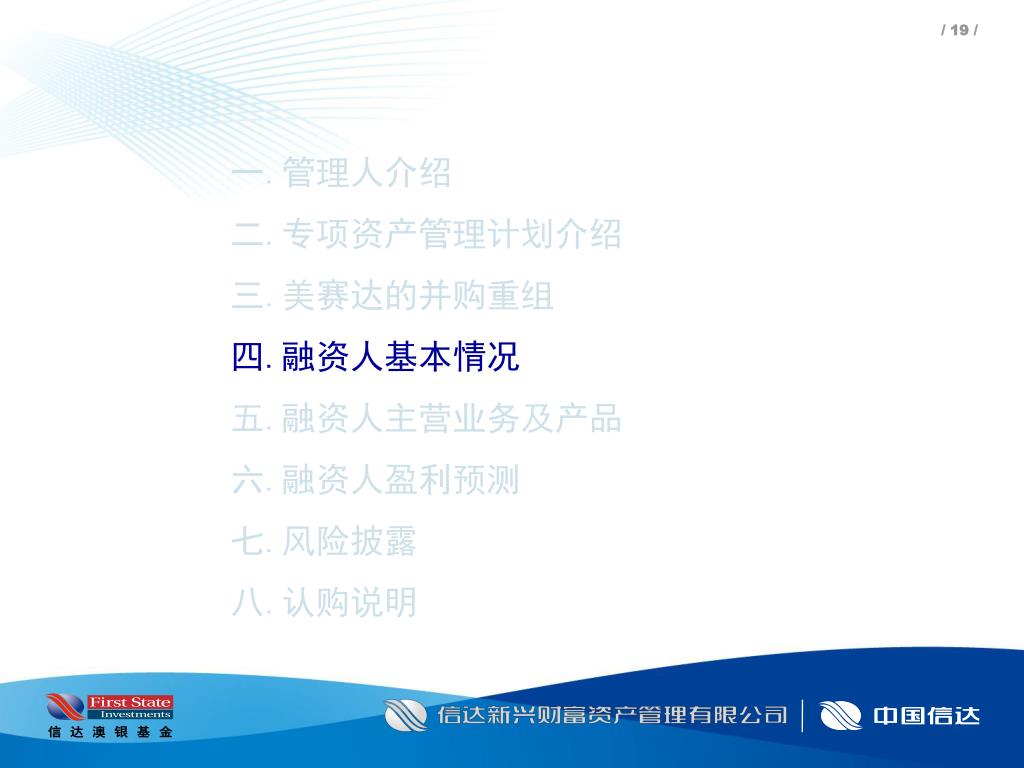 / 19 /

一. 管理人介绍

二. 专项资产管理计划介绍

三. 美赛达的并购重组

四. 融资人基本情况

五. 融资人主营业务及产品

六. 融资人盈利预测

七. 风险披露

八. 认购说明

First State Investments
信达澳银基金

信达新兴财富资产管理有限公司

中国信达